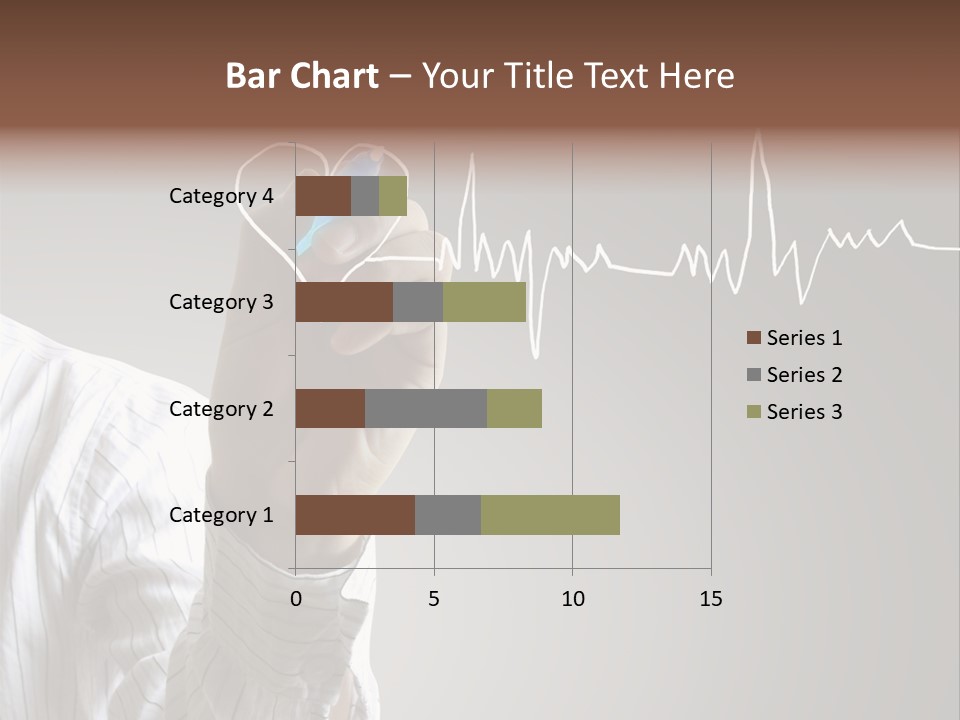 Bar Chart – Your Title Text Here

Category 4
Category 3
Category 2
Category 1

0
5
10
15

Series 1
Series 2
Series 3